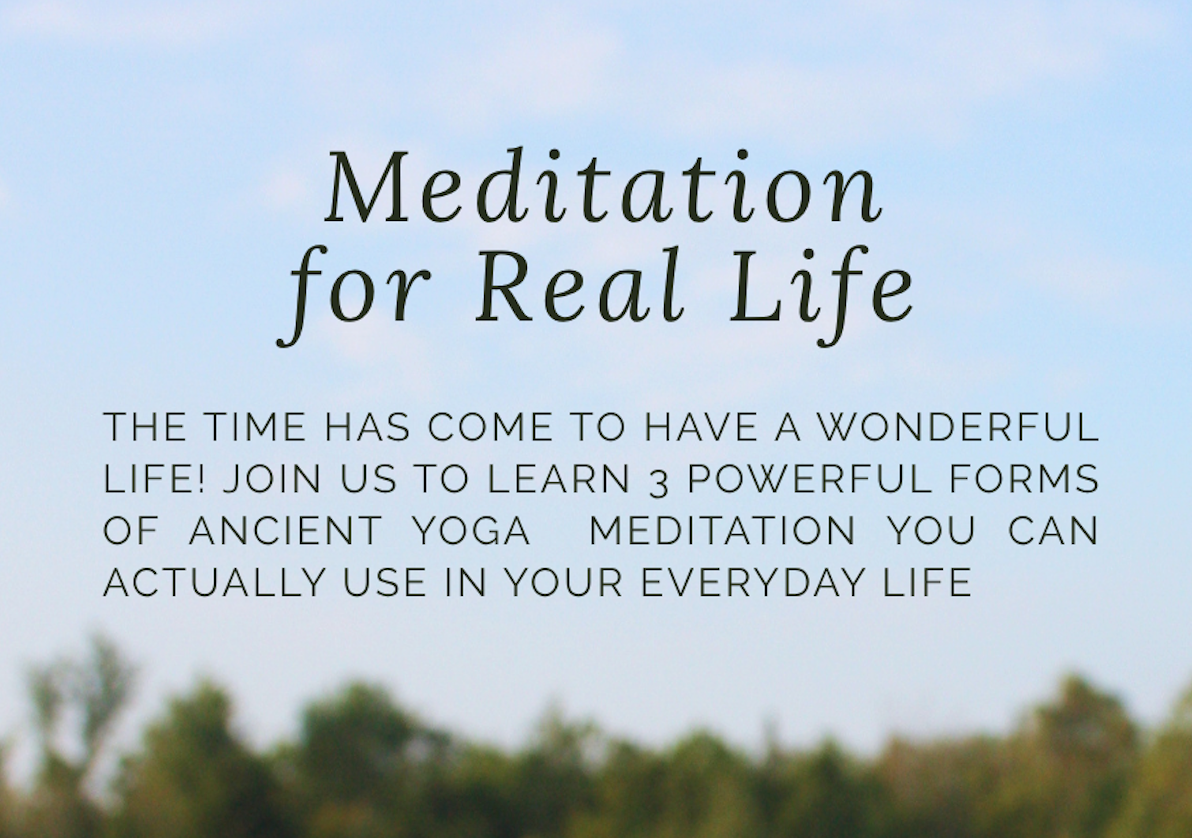 Meditation for Real Life

THE TIME HAS COME TO HAVE A WONDERFUL LIFE! JOIN US TO LEARN 3 POWERFUL FORMS OF ANCIENT YOGA MEDITATION YOU CAN ACTUALLY USE IN YOUR EVERYDAY LIFE